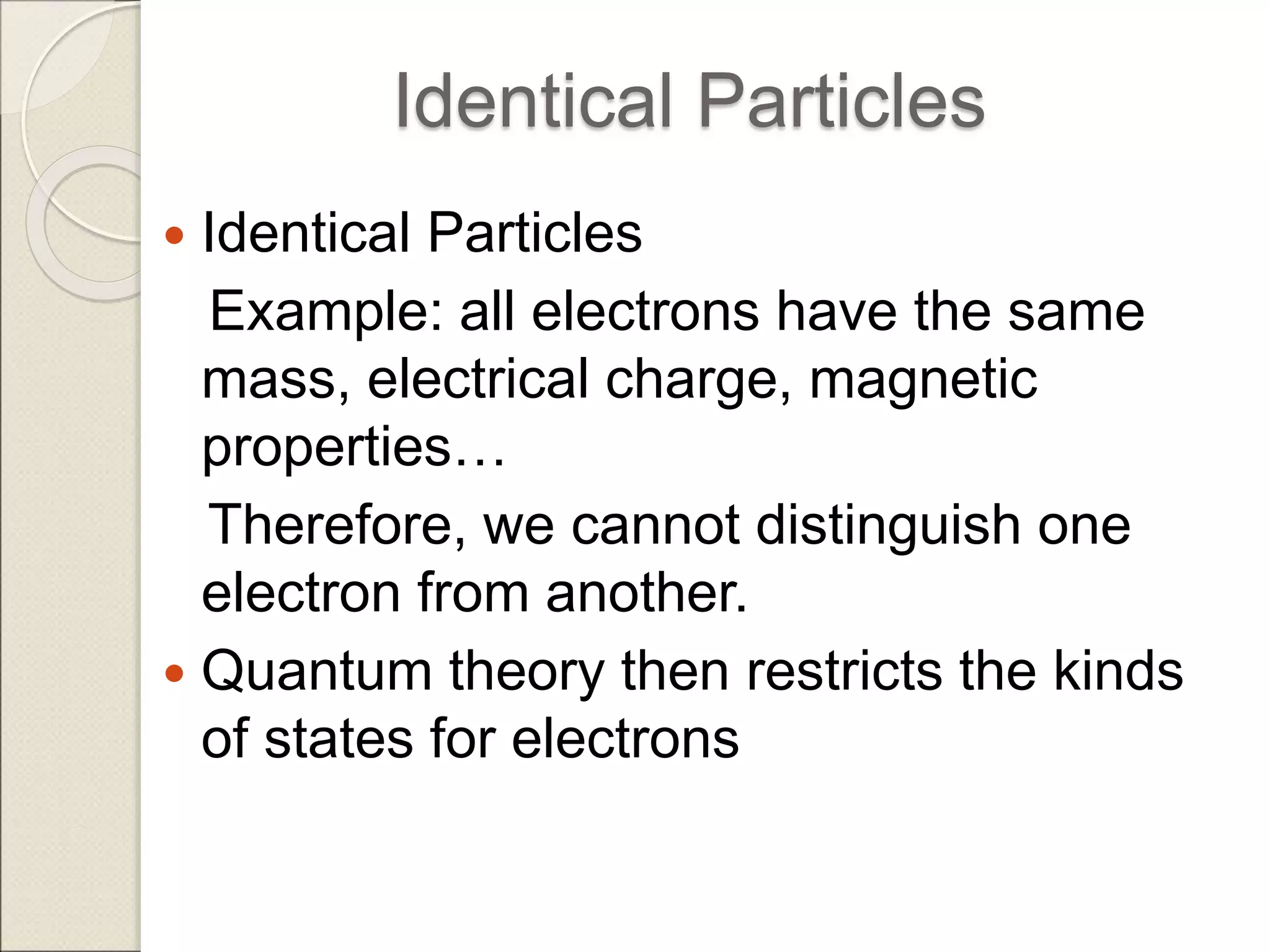 Identical Particles

• Identical Particles

Example: all electrons have the same mass, electrical charge, magnetic properties…

Therefore, we cannot distinguish one electron from another.

• Quantum theory then restricts the kinds of states for electrons